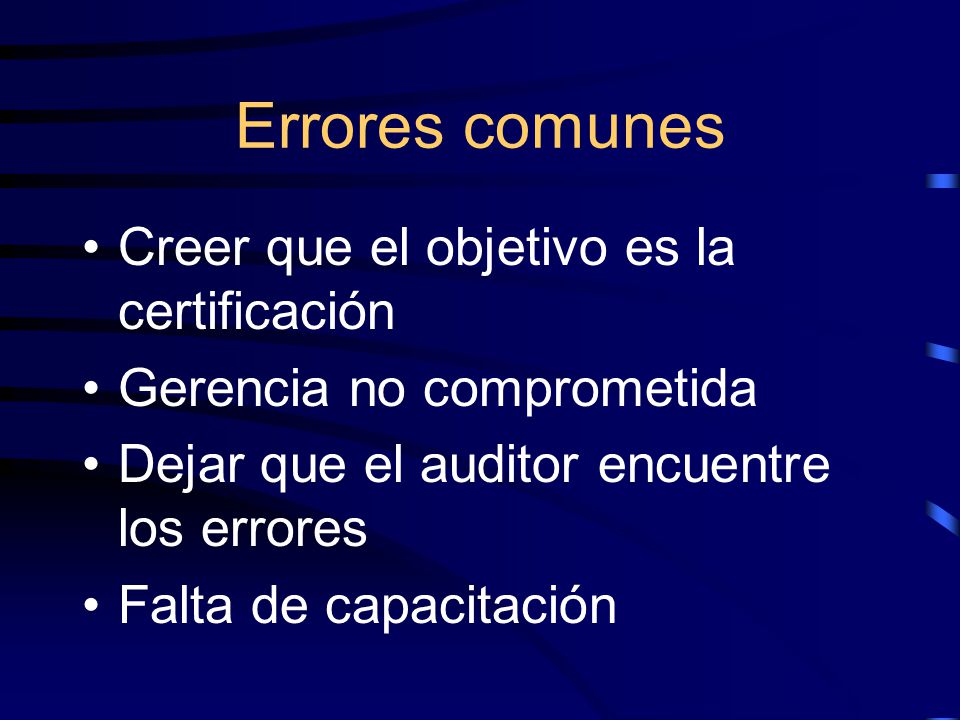 Errores comunes

• Creer que el objetivo es la certificación
• Gerencia no comprometida
• Dejar que el auditor encuentre los errores
• Falta de capacitación